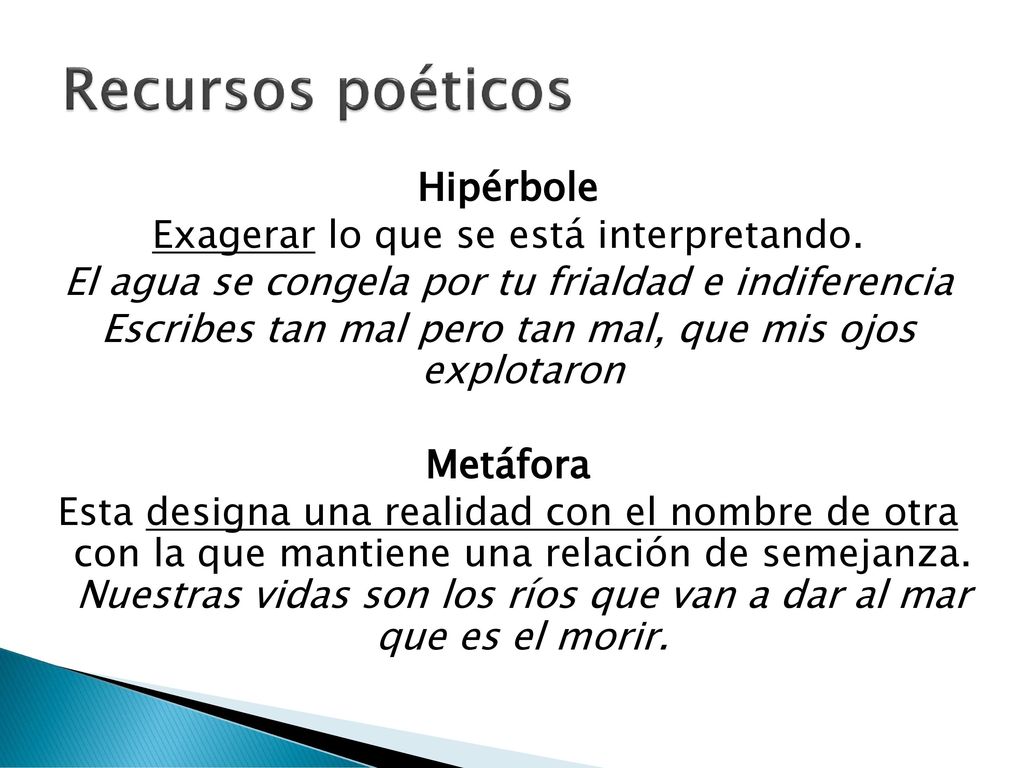 Recursos poéticos

Hipérbole
Exagerar lo que se está interpretando.
El agua se congela por tu frialdad e indiferencia
Escribes tan mal pero tan mal, que mis ojos explotaron

Metáfora
Esta designa una realidad con el nombre de otra con la que mantiene una relación de semejanza.
Nuestras vidas son los ríos que van a dar al mar que es el morir.